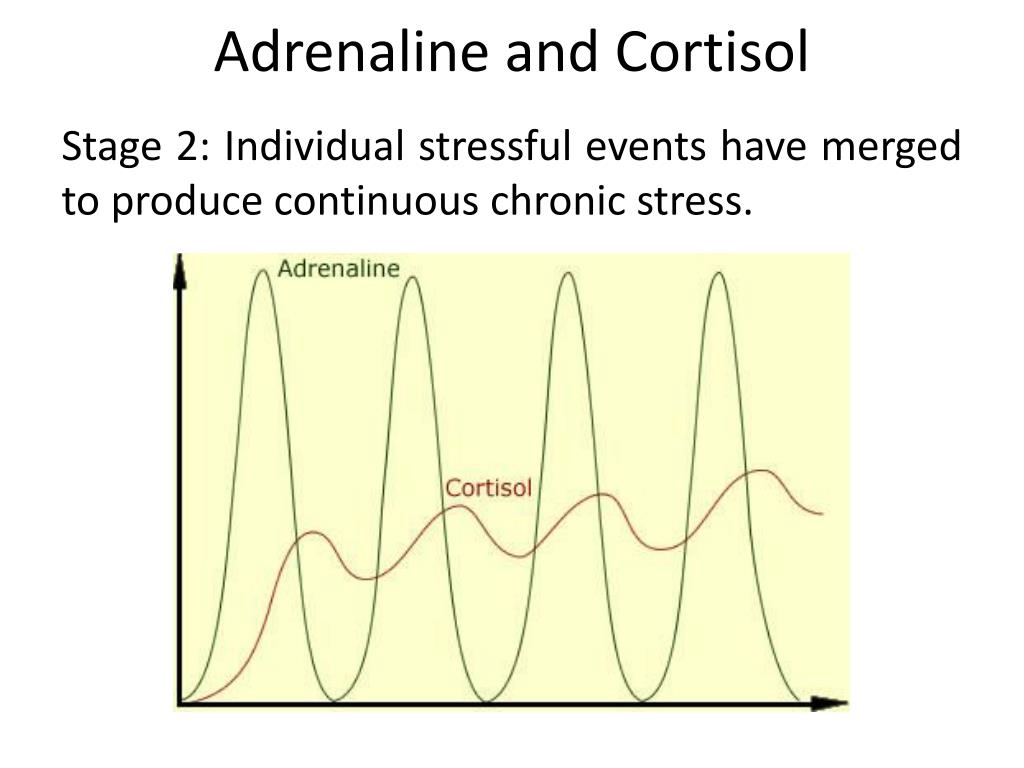 Adrenaline and Cortisol

Stage 2: Individual stressful events have merged to produce continuous chronic stress.

Adrenaline

Cortisol